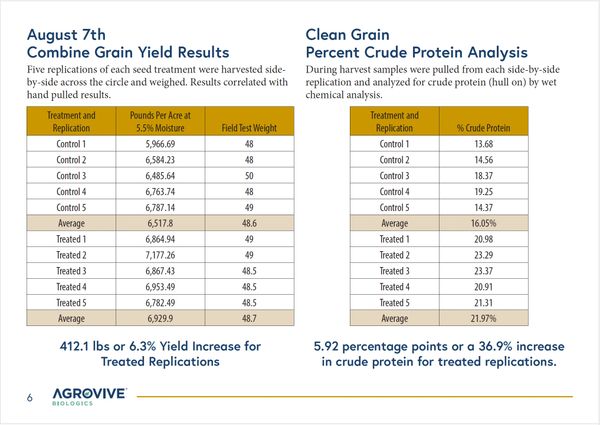 August 7th
Combine Grain Yield Results

Five replications of each seed treatment were harvested side-by-side across the circle and weighed. Results correlated with hand pulled results.

| Treatment and Replication | Pounds Per Acre at 5.5% Moisture | Field Test Weight |
|---|---|---|
| Control 1 | 5,966.69 | 48 |
| Control 2 | 6,584.23 | 48 |
| Control 3 | 6,485.64 | 50 |
| Control 4 | 6,763.74 | 48 |
| Control 5 | 6,787.14 | 49 |
| Average | 6,517.8 | 48.6 |
| Treated 1 | 6,864.94 | 49 |
| Treated 2 | 7,177.26 | 49 |
| Treated 3 | 6,867.43 | 48.5 |
| Treated 4 | 6,953.49 | 48.5 |
| Treated 5 | 6,782.49 | 48.5 |
| Average | 6,929.9 | 48.7 |

412.1 lbs or 6.3% Yield Increase for Treated Replications

Clean Grain
Percent Crude Protein Analysis

During harvest samples were pulled from each side-by-side replication and analyzed for crude protein (hull on) by wet chemical analysis.

| Treatment and Replication | % Crude Protein |
|---|---|
| Control 1 | 13.68 |
| Control 2 | 14.56 |
| Control 3 | 18.37 |
| Control 4 | 19.25 |
| Control 5 | 14.37 |
| Average | 16.05% |
| Treated 1 | 20.98 |
| Treated 2 | 23.29 |
| Treated 3 | 23.37 |
| Treated 4 | 20.91 |
| Treated 5 | 21.31 |
| Average | 21.97% |

5.92 percentage points or a 36.9% increase in crude protein for treated replications.

6 AGROVIVE BIOLOGICS